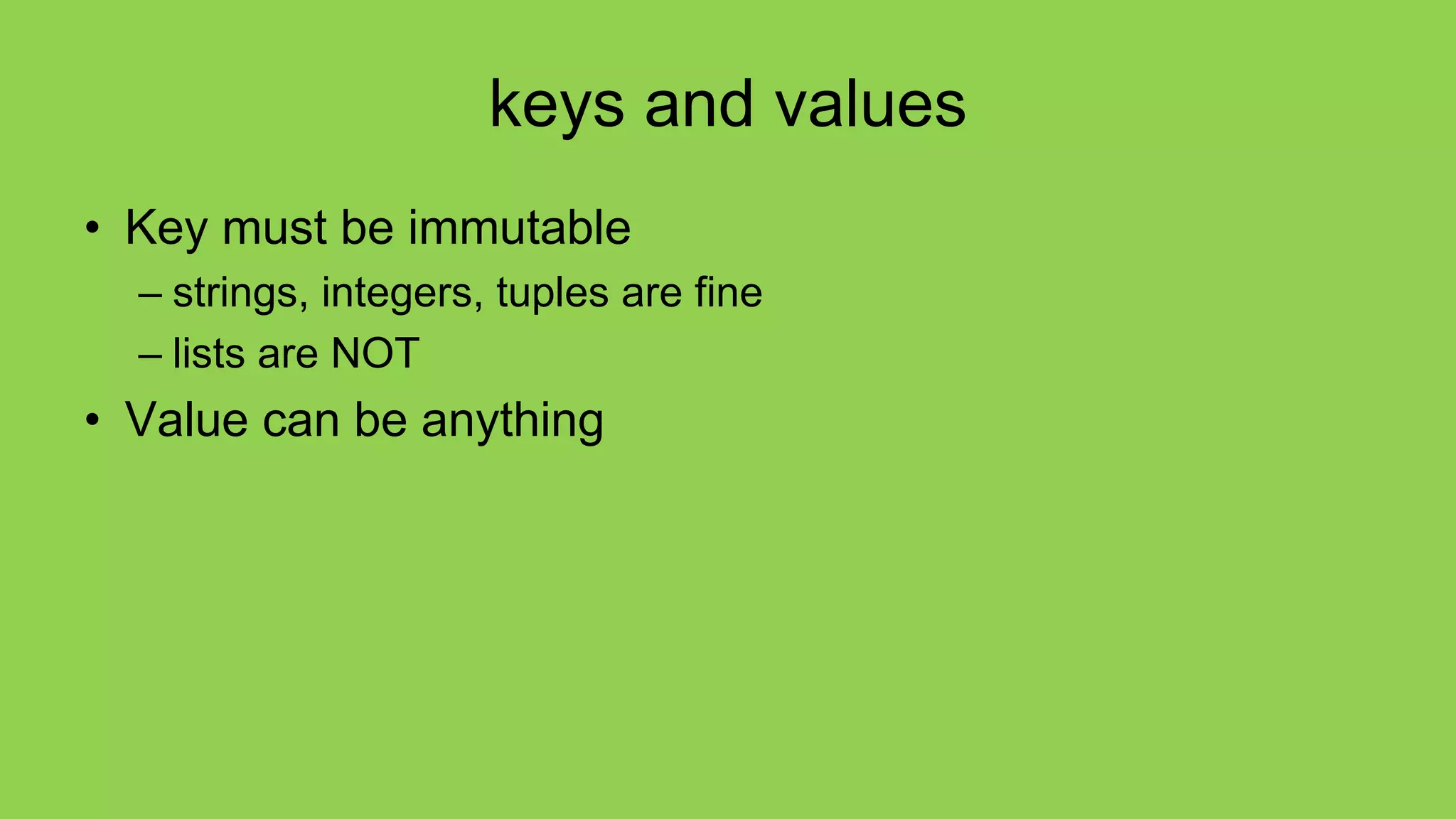 keys and values

• Key must be immutable
  – strings, integers, tuples are fine
  – lists are NOT
• Value can be anything